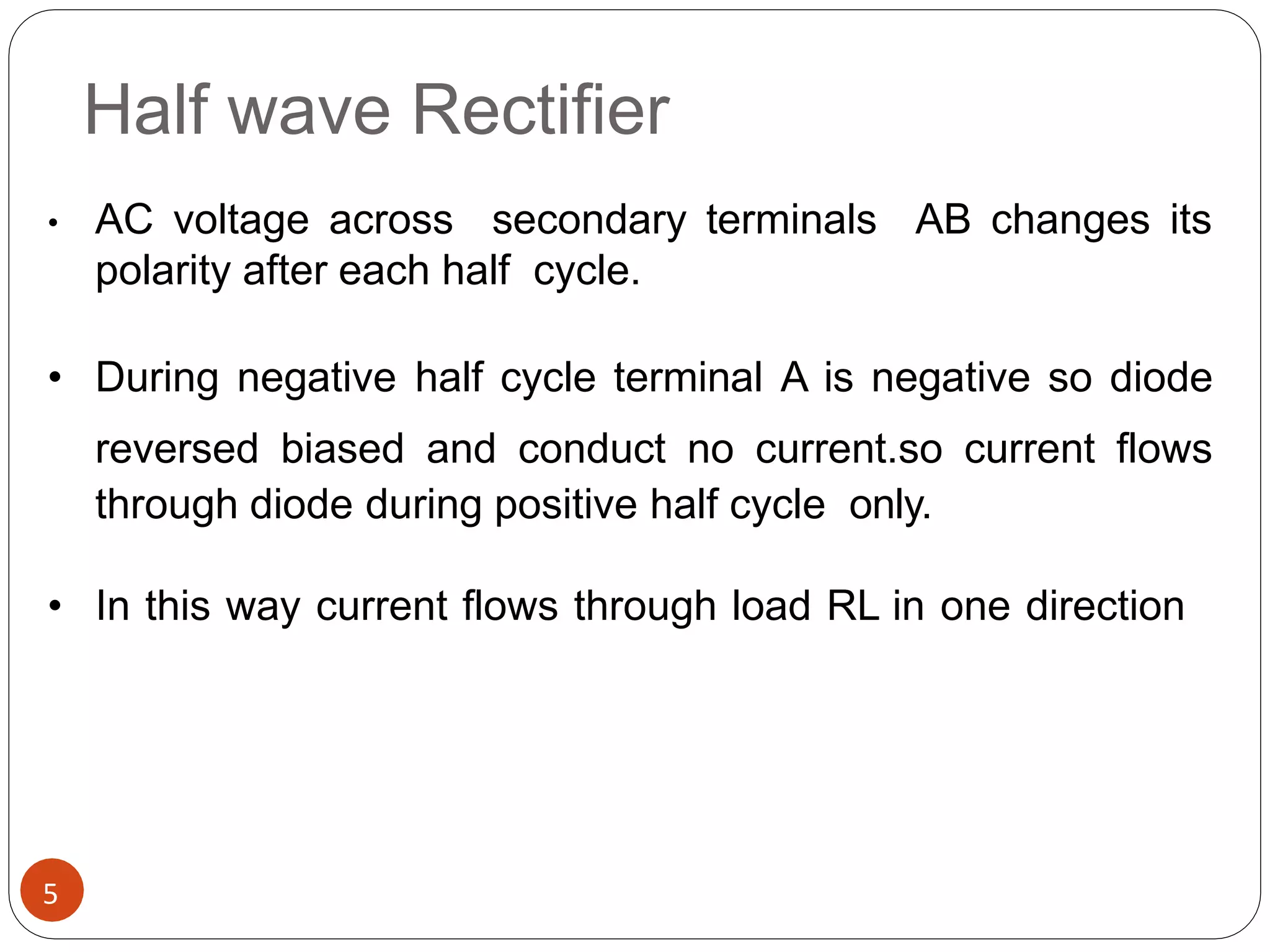 Half wave Rectifier

• AC voltage across secondary terminals AB changes its polarity after each half cycle.

• During negative half cycle terminal A is negative so diode reversed biased and conduct no current.so current flows through diode during positive half cycle only.

• In this way current flows through load RL in one direction

5